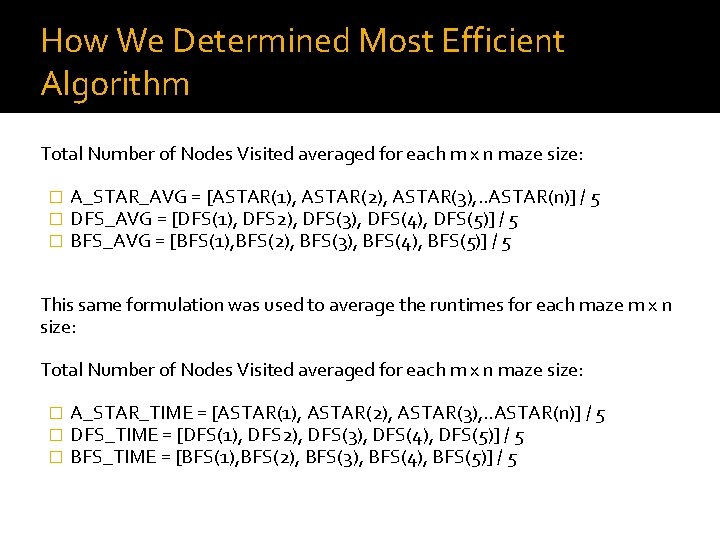 How We Determined Most Efficient Algorithm

Total Number of Nodes Visited averaged for each m x n maze size:

□ A_STAR_AVG = [ASTAR(1), ASTAR(2), ASTAR(3),..ASTAR(n)] / 5
□ DFS_AVG = [DFS(1), DFS2), DFS(3), DFS(4), DFS(5)] / 5
□ BFS_AVG = [BFS(1),BFS(2), BFS(3), BFS(4), BFS(5)] / 5

This same formulation was used to average the runtimes for each maze m x n size:

Total Number of Nodes Visited averaged for each m x n maze size:

□ A_STAR_TIME = [ASTAR(1), ASTAR(2), ASTAR(3),..ASTAR(n)] / 5
□ DFS_TIME = [DFS(1), DFS2), DFS(3), DFS(4), DFS(5)] / 5
□ BFS_TIME = [BFS(1),BFS(2), BFS(3), BFS(4), BFS(5)] / 5